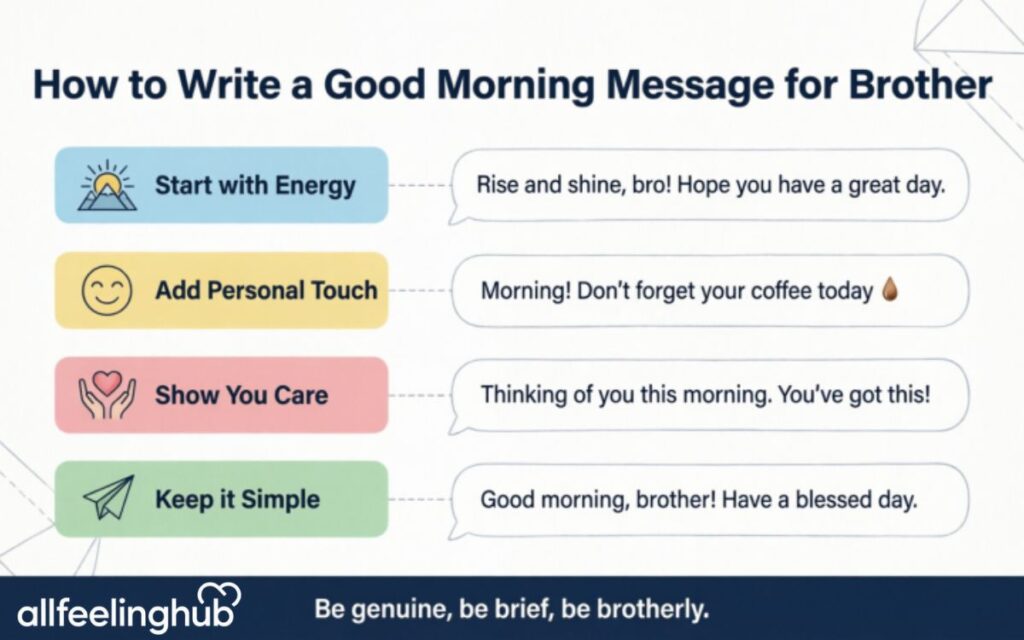 How to Write a Good Morning Message for Brother

Start with Energy

Rise and shine, bro! Hope you have a great day.

Add Personal Touch

Morning! Don't forget your coffee today

Show You Care

Thinking of you this morning. You've got this!

Keep it Simple

Good morning, brother! Have a blessed day.

allfeelinghub

Be genuine, be brief, be brotherly.